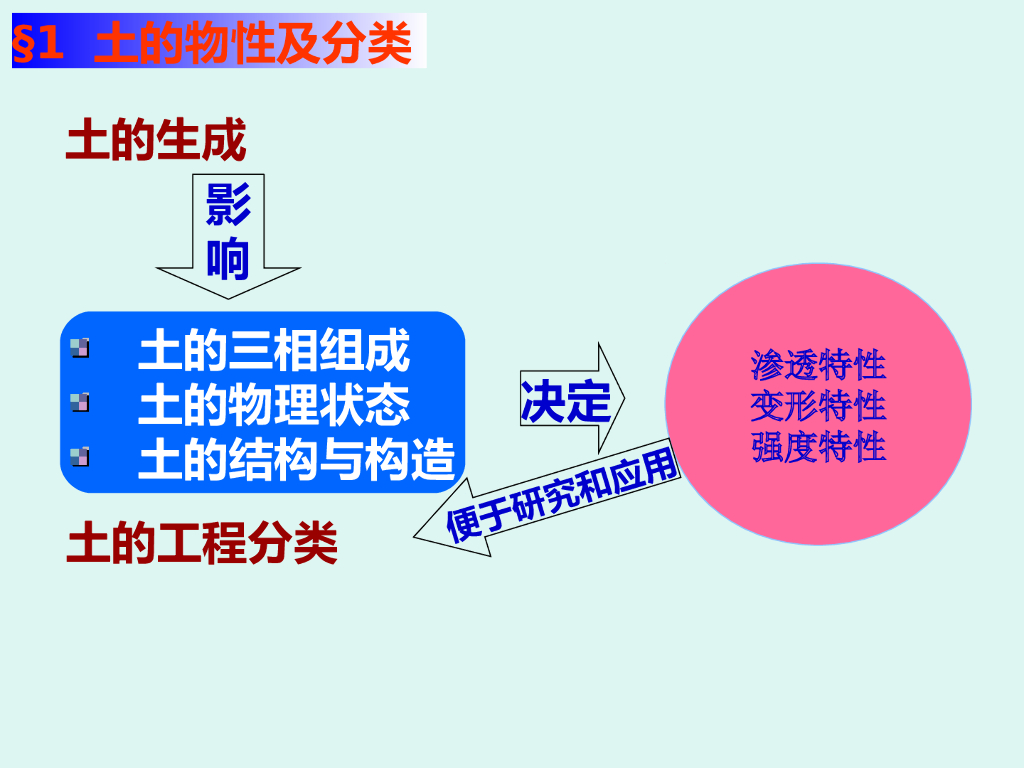 §1 土的物性及分类

土的生成

影响

土的三相组成
土的物理状态
土的结构与构造

决定

渗透特性
变形特性
强度特性

便于研究和应用

土的工程分类